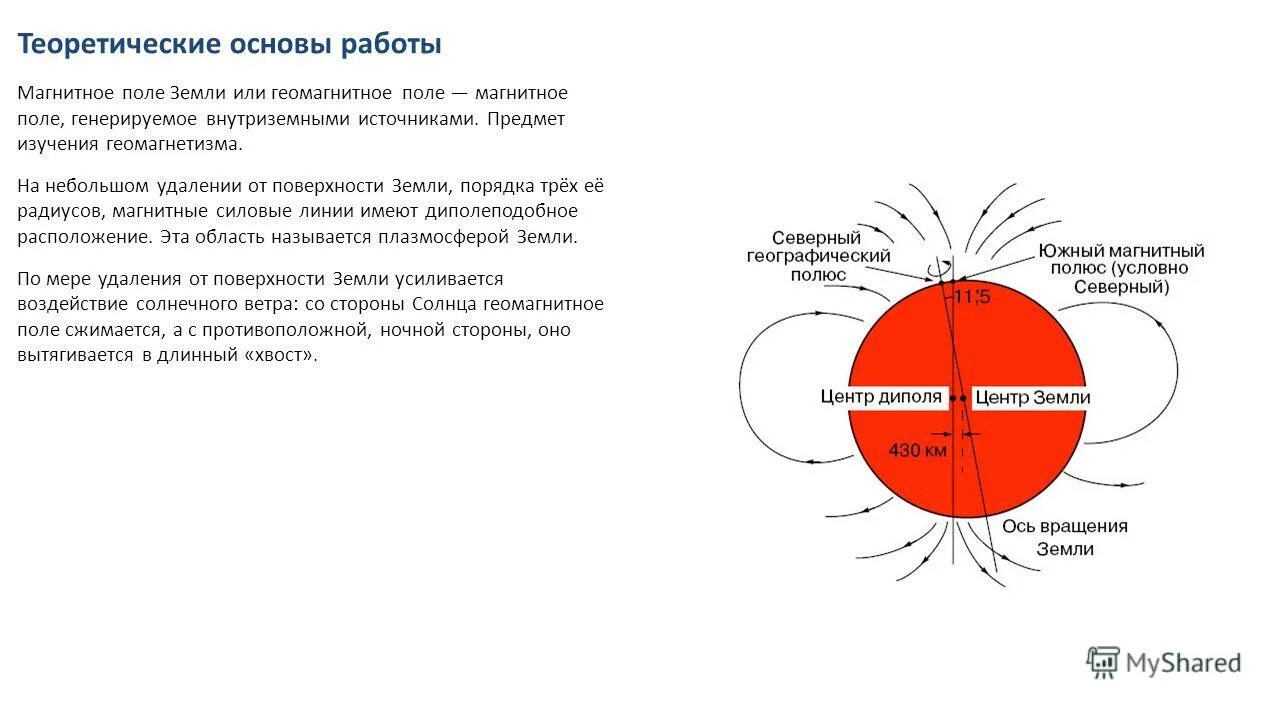 Теоретические основы работы

Магнитное поле Земли или геомагнитное поле — магнитное поле, генерируемое внутриземными источниками. Предмет изучения геомагнетизма.

На небольшом удалении от поверхности Земли, порядка трёх её радиусов, магнитные силовые линии имеют диполеподобное расположение. Эта область называется плазмосферой Земли.

По мере удаления от поверхности Земли усиливается воздействие солнечного ветра: со стороны Солнца геомагнитное поле сжимается, а с противоположной, ночной стороны, оно вытягивается в длинный «хвост».

Северный географический полюс

Южный магнитный полюс (условно Северный)

11,5

Центр диполя

Центр Земли

430 км

Ось вращения Земли

MyShared